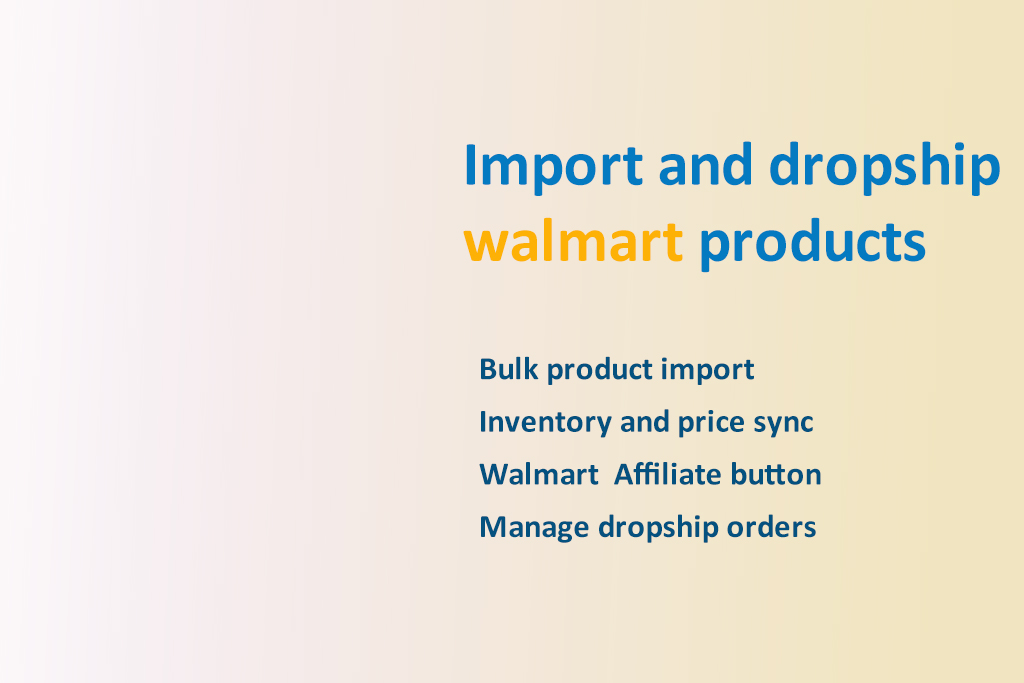 Import and dropship walmart products

Bulk product import
Inventory and price sync
Walmart Affiliate button
Manage dropship orders